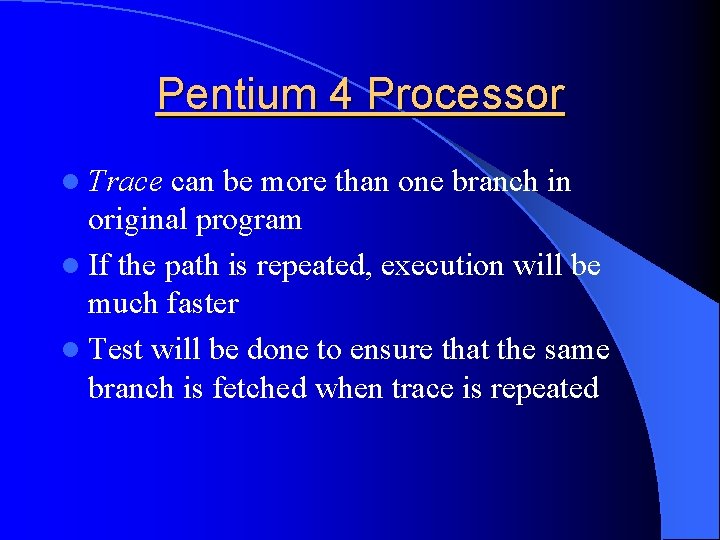 Pentium 4 Processor

- Trace can be more than one branch in original program
- If the path is repeated, execution will be much faster
- Test will be done to ensure that the same branch is fetched when trace is repeated